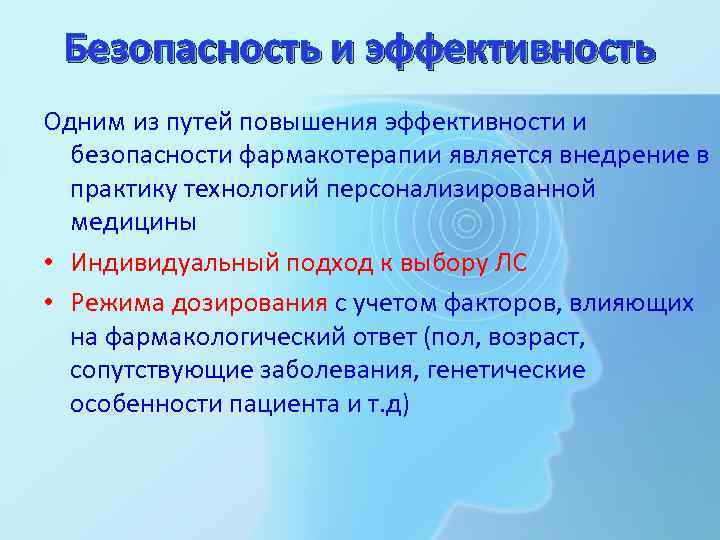 Безопасность и эффективность

Одним из путей повышения эффективности и безопасности фармакотерапии является внедрение в практику технологий персонализированной медицины

• Индивидуальный подход к выбору ЛС
• Режима дозирования с учетом факторов, влияющих на фармакологический ответ (пол, возраст, сопутствующие заболевания, генетические особенности пациента и т.д)